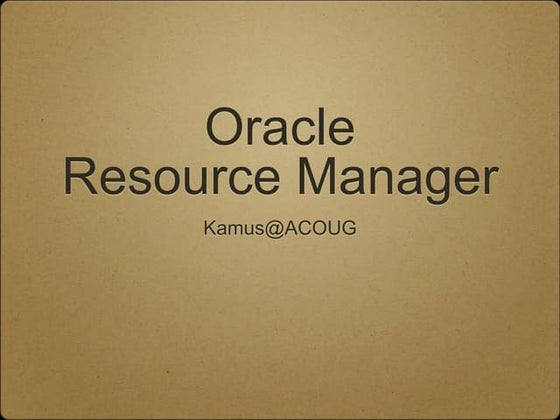 Oracle
Resource Manager

Kamus@ACOUG